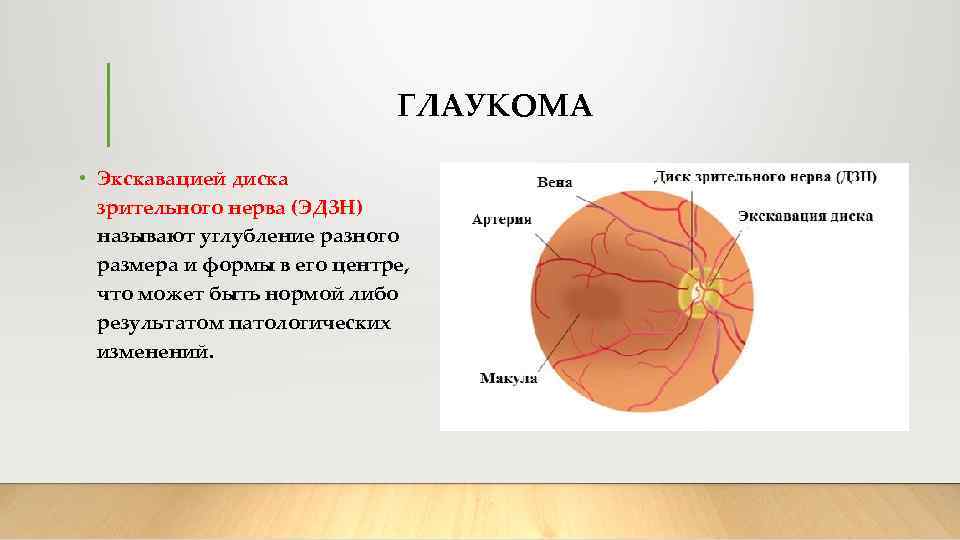 ГЛАУКОМА

• Экскавацией диска зрительного нерва (ЭДЗН) называют углубление разного размера и формы в его центре, что может быть нормой либо результатом патологических изменений.

Вена
Диск зрительного нерва (ДЗН)
Артерия
Экскавация диска
Макула